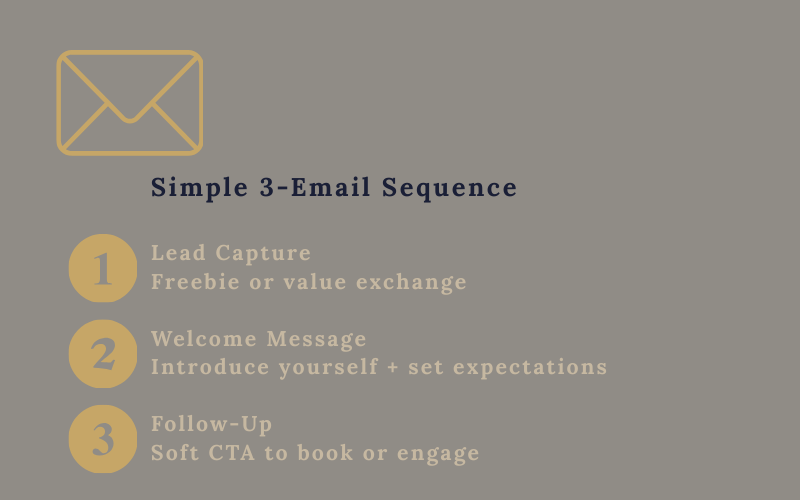 Simple 3-Email Sequence

1
Lead Capture
Freebie or value exchange

2
Welcome Message
Introduce yourself + set expectations

3
Follow-Up
Soft CTA to book or engage